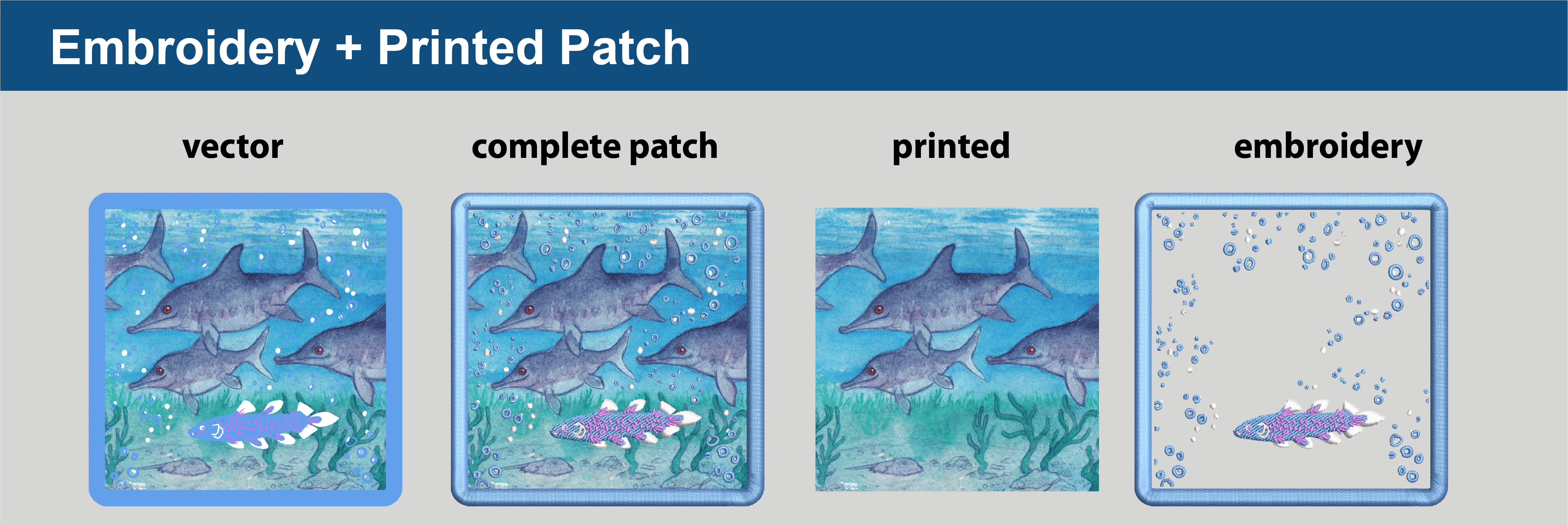 Embroidery + Printed Patch

vector

complete patch

printed

embroidery